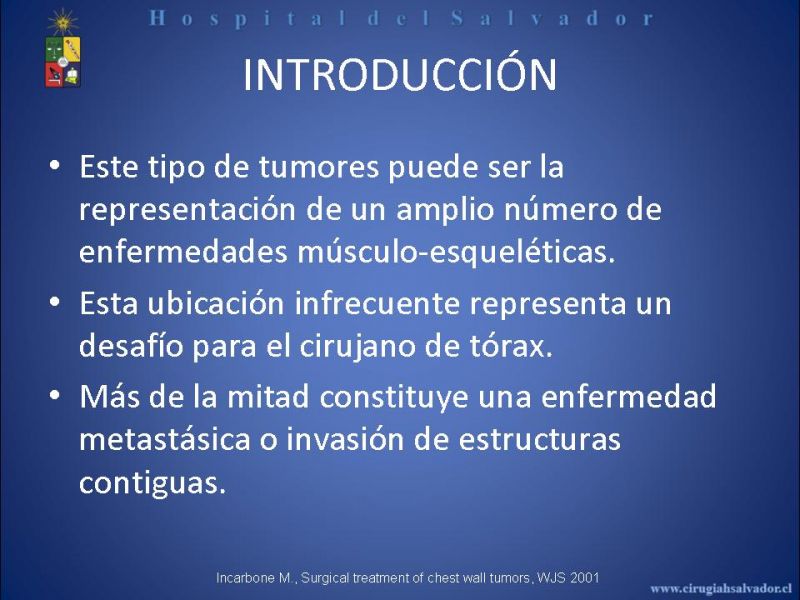 Hospital del Salvador

INTRODUCCIÓN

• Este tipo de tumores puede ser la representación de un amplio número de enfermedades músculo-esqueléticas.
• Esta ubicación infrecuente representa un desafío para el cirujano de tórax.
• Más de la mitad constituye una enfermedad metastásica o invasión de estructuras contiguas.

Incarbone M., Surgical treatment of chest wall tumors, WJS 2001

www.cirugiahsalvador.cl